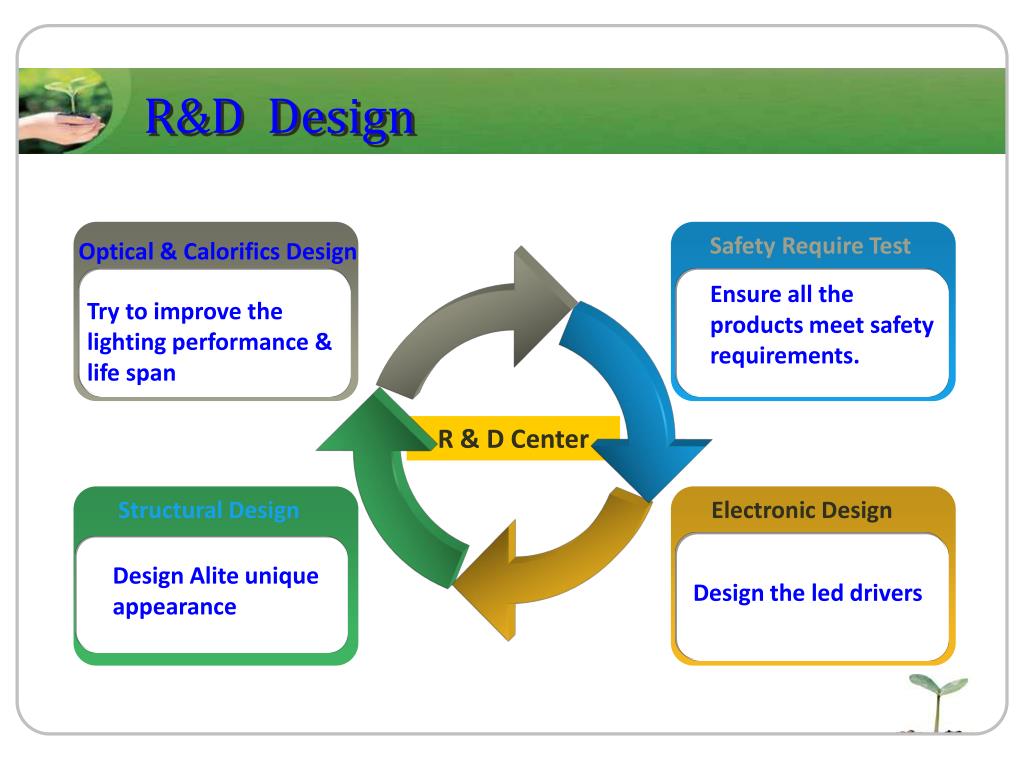 R&D Design

Optical & Calorifics Design

Try to improve the lighting performance & life span

Safety Require Test

Ensure all the products meet safety requirements.

R & D Center

Structural Design

Design Alite unique appearance

Electronic Design

Design the led drivers